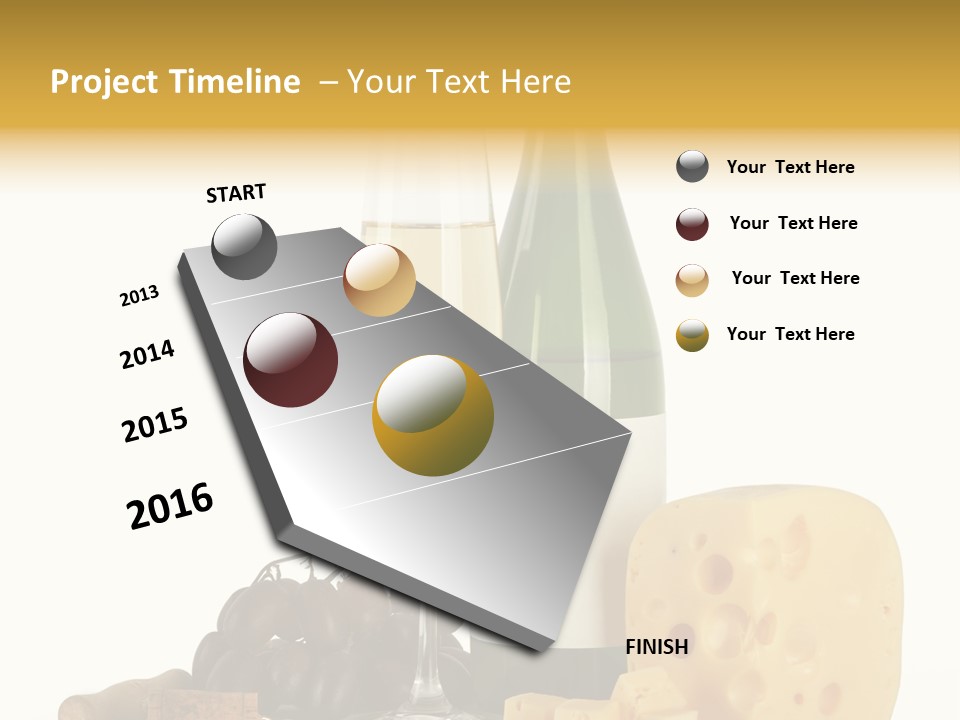 Project Timeline – Your Text Here

START

2013

2014

2015

2016

FINISH

Your Text Here

Your Text Here

Your Text Here

Your Text Here